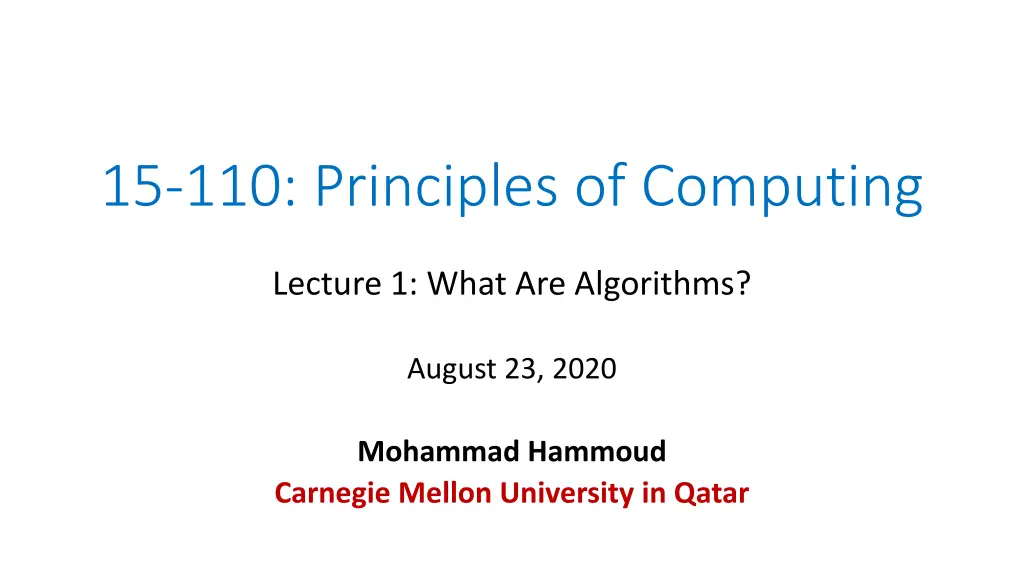 15-110: Principles of Computing

Lecture 1: What Are Algorithms?

August 23, 2020

Mohammad Hammoud
Carnegie Mellon University in Qatar